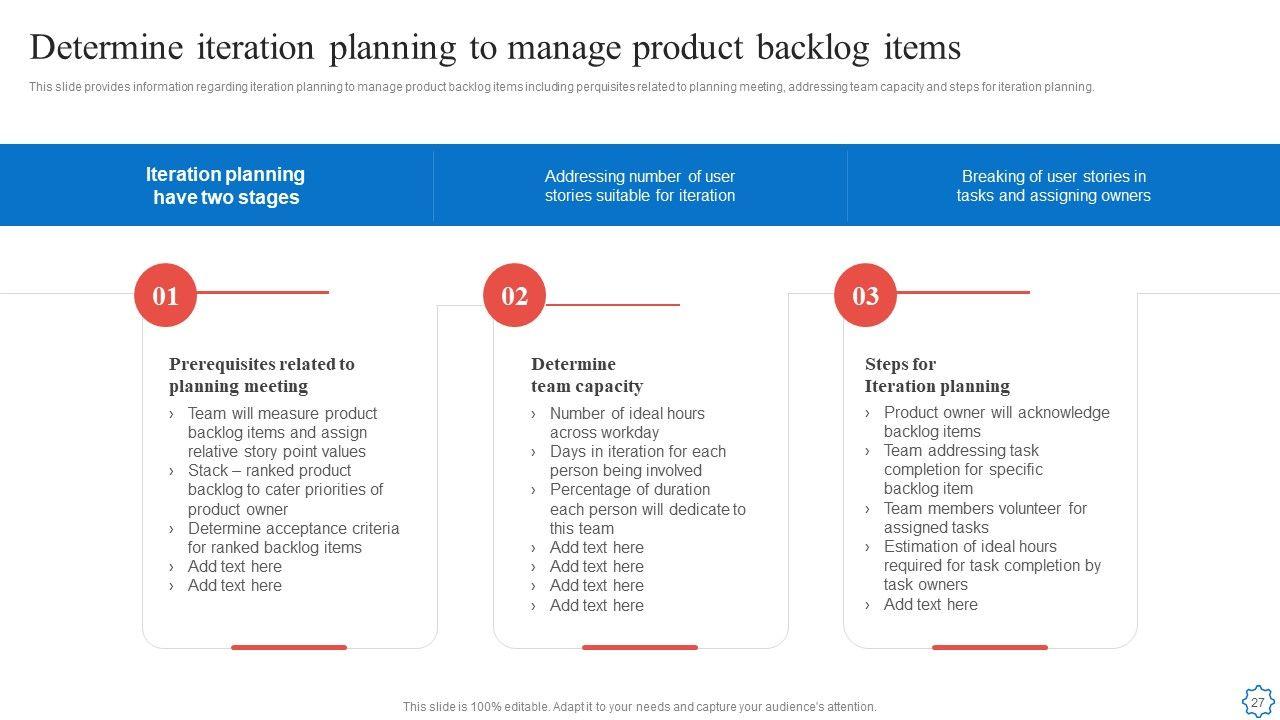 Determine iteration planning to manage product backlog items

This slide provides information regarding iteration planning to manage product backlog items including perquisites related to planning meeting, addressing team capacity and steps for iteration planning.

Iteration planning have two stages

Addressing number of user stories suitable for iteration

Breaking of user stories in tasks and assigning owners

01

Prerequisites related to planning meeting

› Team will measure product backlog items and assign relative story point values
› Stack – ranked product backlog to cater priorities of product owner
› Determine acceptance criteria for ranked backlog items
› Add text here
› Add text here

02

Determine team capacity

› Number of ideal hours across workday
› Days in iteration for each person being involved
› Percentage of duration each person will dedicate to this team
› Add text here
› Add text here
› Add text here
› Add text here

03

Steps for Iteration planning

› Product owner will acknowledge backlog items
› Team addressing task completion for specific backlog item
› Team members volunteer for assigned tasks
› Estimation of ideal hours required for task completion by task owners
› Add text here

This slide is 100% editable. Adapt it to your needs and capture your audience's attention.

27